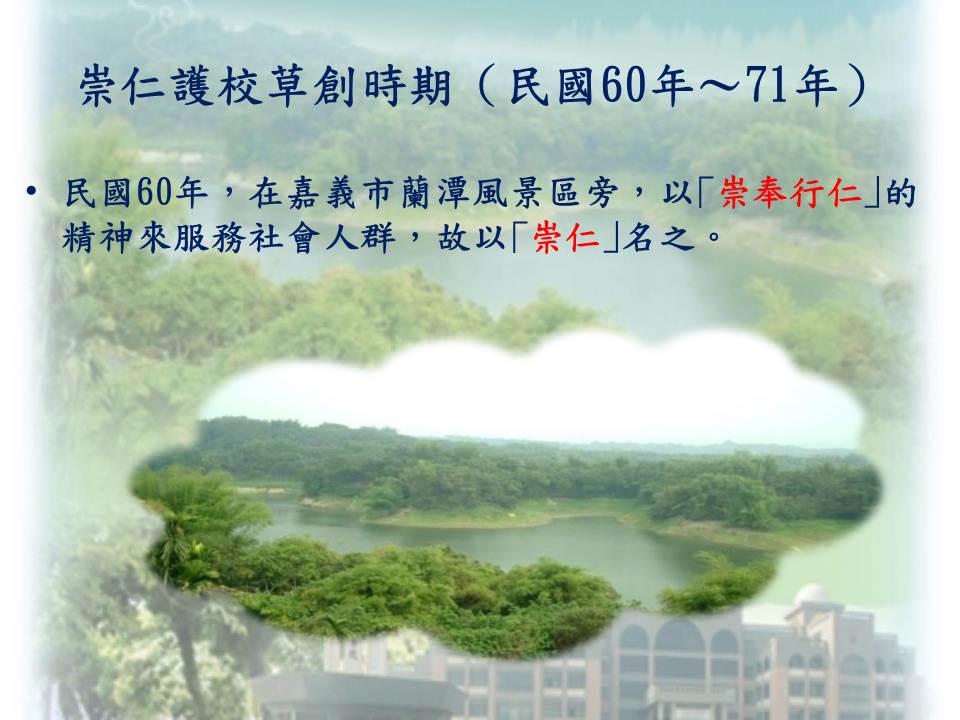 崇仁護校草創時期（民國60年～71年）

• 民國60年，在嘉義市蘭潭風景區旁，以「崇奉行仁」的精神來服務社會人群，故以「崇仁」名之。